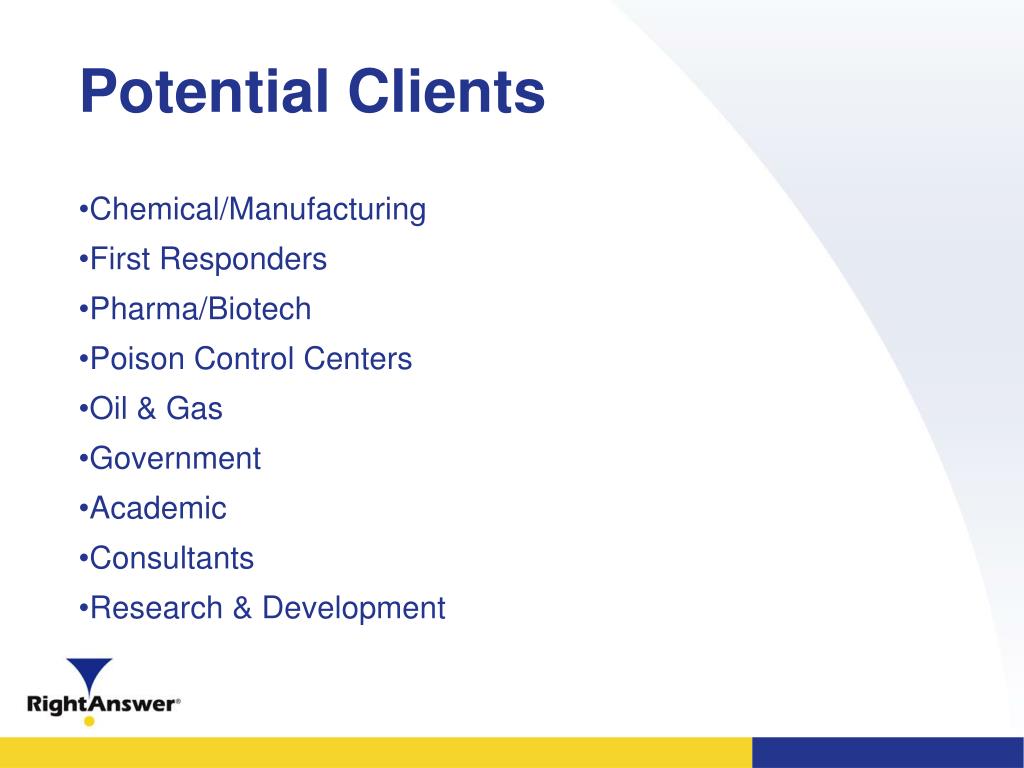 Potential Clients

•Chemical/Manufacturing
•First Responders
•Pharma/Biotech
•Poison Control Centers
•Oil & Gas
•Government
•Academic
•Consultants
•Research & Development

RightAnswer®